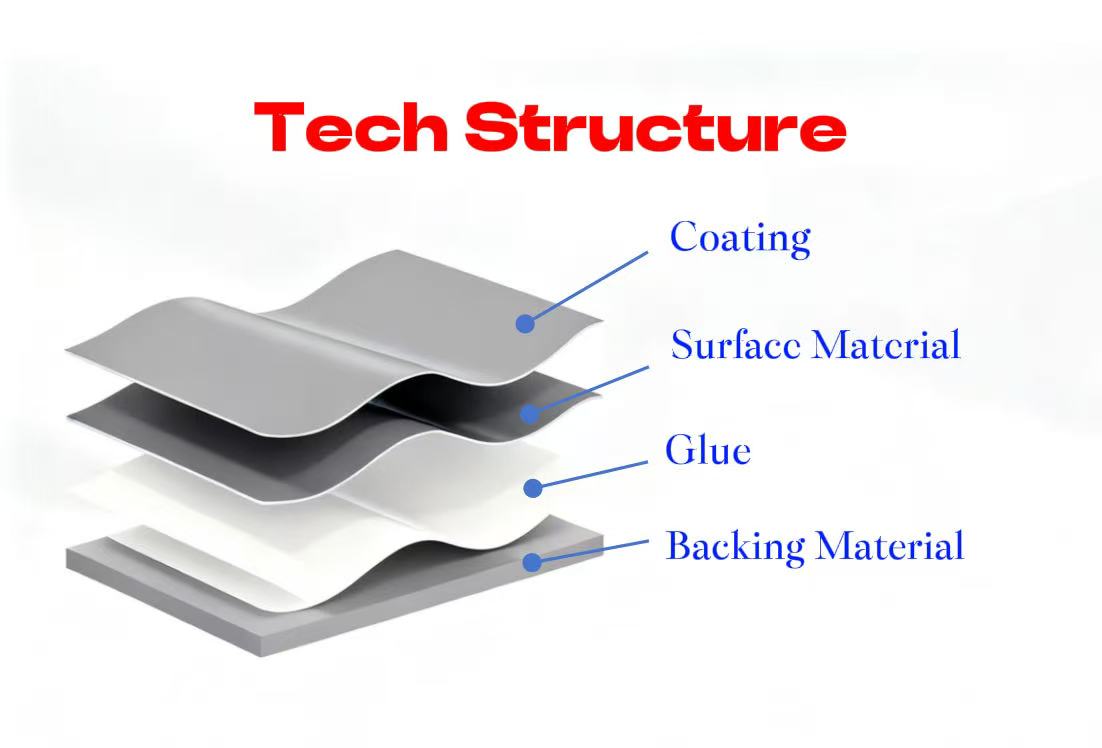 Tech Structure

Coating

Surface Material

Glue

Backing Material